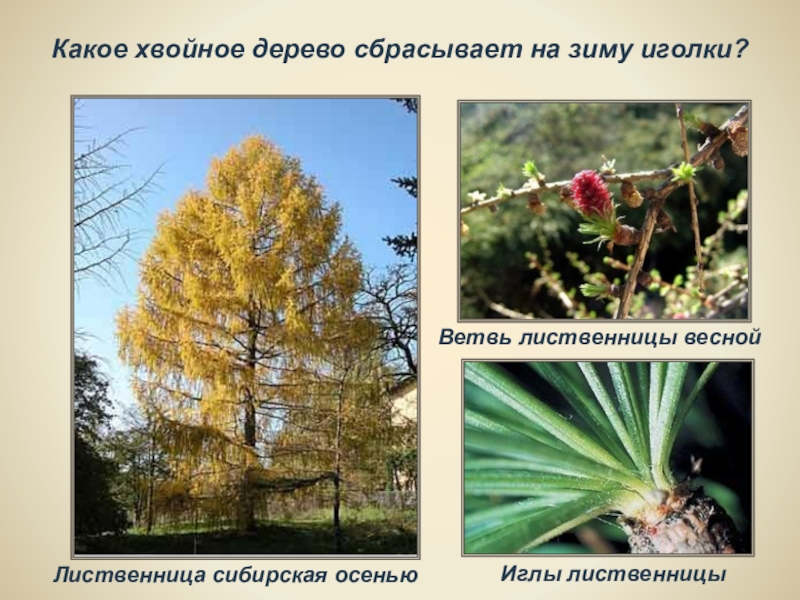 Какое хвойное дерево сбрасывает на зиму иголки?

Ветвь лиственницы весной

Лиственница сибирская осенью

Иглы лиственницы